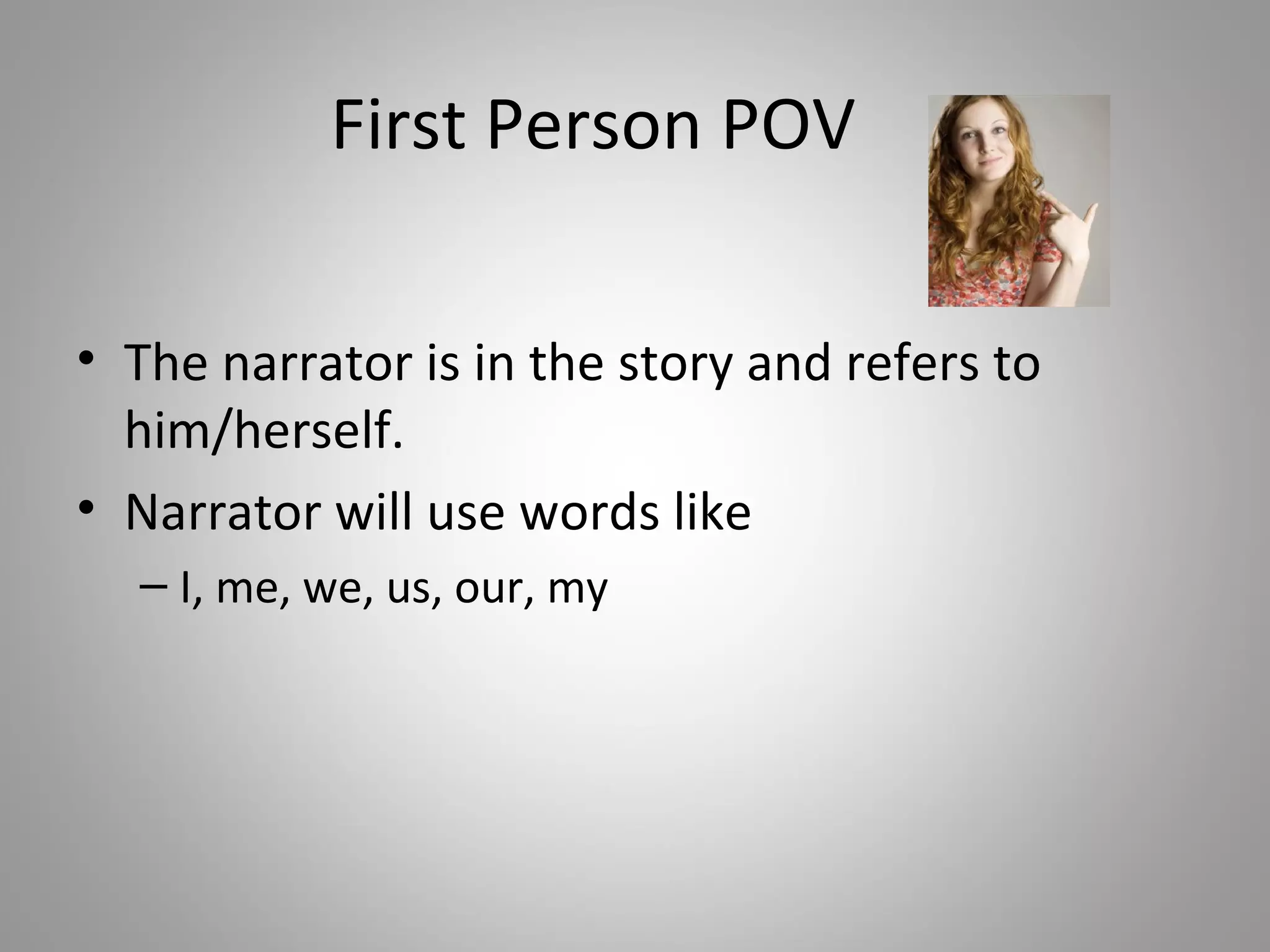 First Person POV

• The narrator is in the story and refers to him/herself.

• Narrator will use words like

– I, me, we, us, our, my